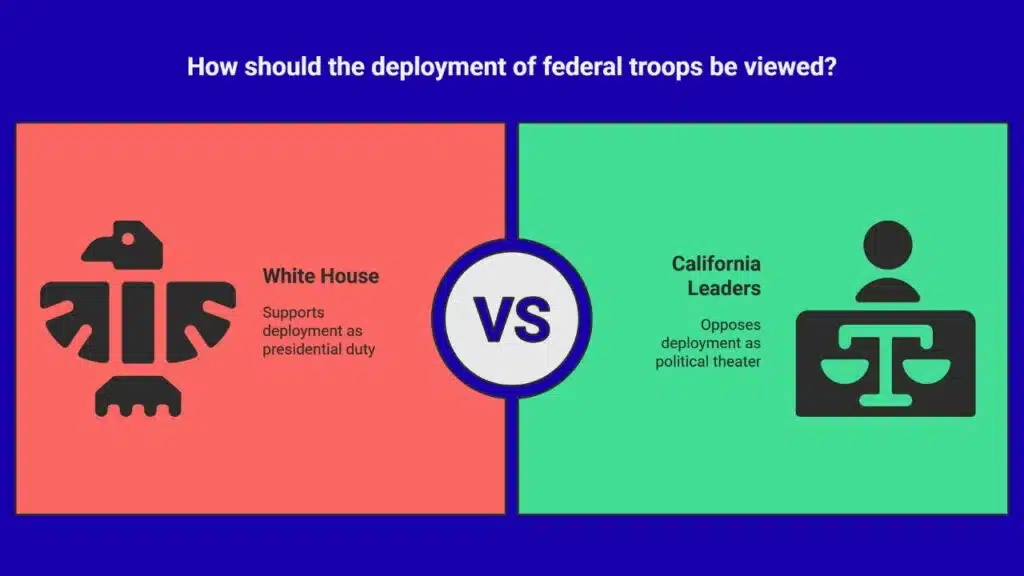 How should the deployment of federal troops be viewed?

White House

Supports deployment as presidential duty

VS

California Leaders

Opposes deployment as political theater